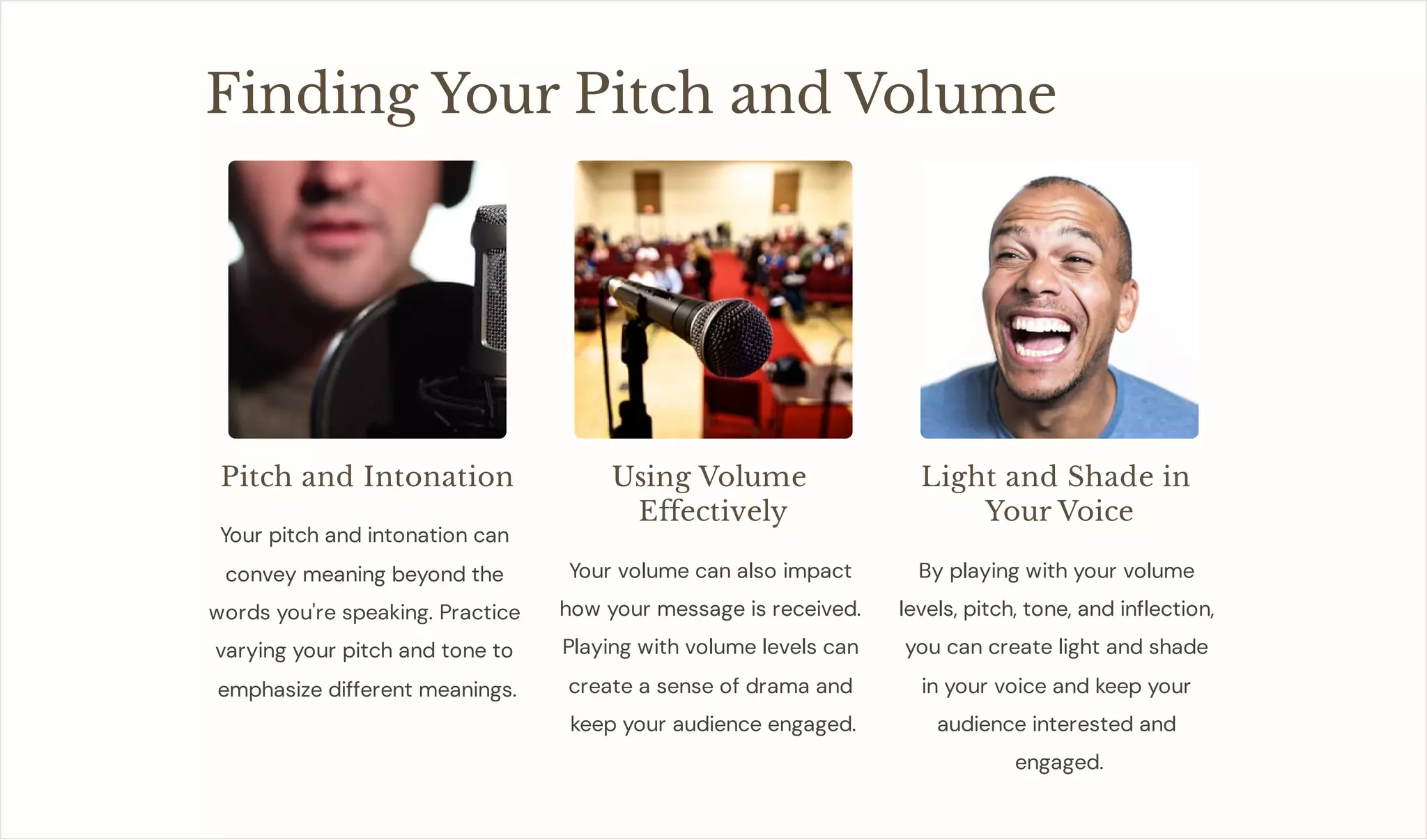 Finding Your Pitch and Volume

Pitch and Intonation

Your pitch and intonation can convey meaning beyond the words you're speaking. Practice varying your pitch and tone to emphasize different meanings.

Using Volume Effectively

Your volume can also impact how your message is received. Playing with volume levels can create a sense of drama and keep your audience engaged.

Light and Shade in Your Voice

By playing with your volume levels, pitch, tone, and inflection, you can create light and shade in your voice and keep your audience interested and engaged.